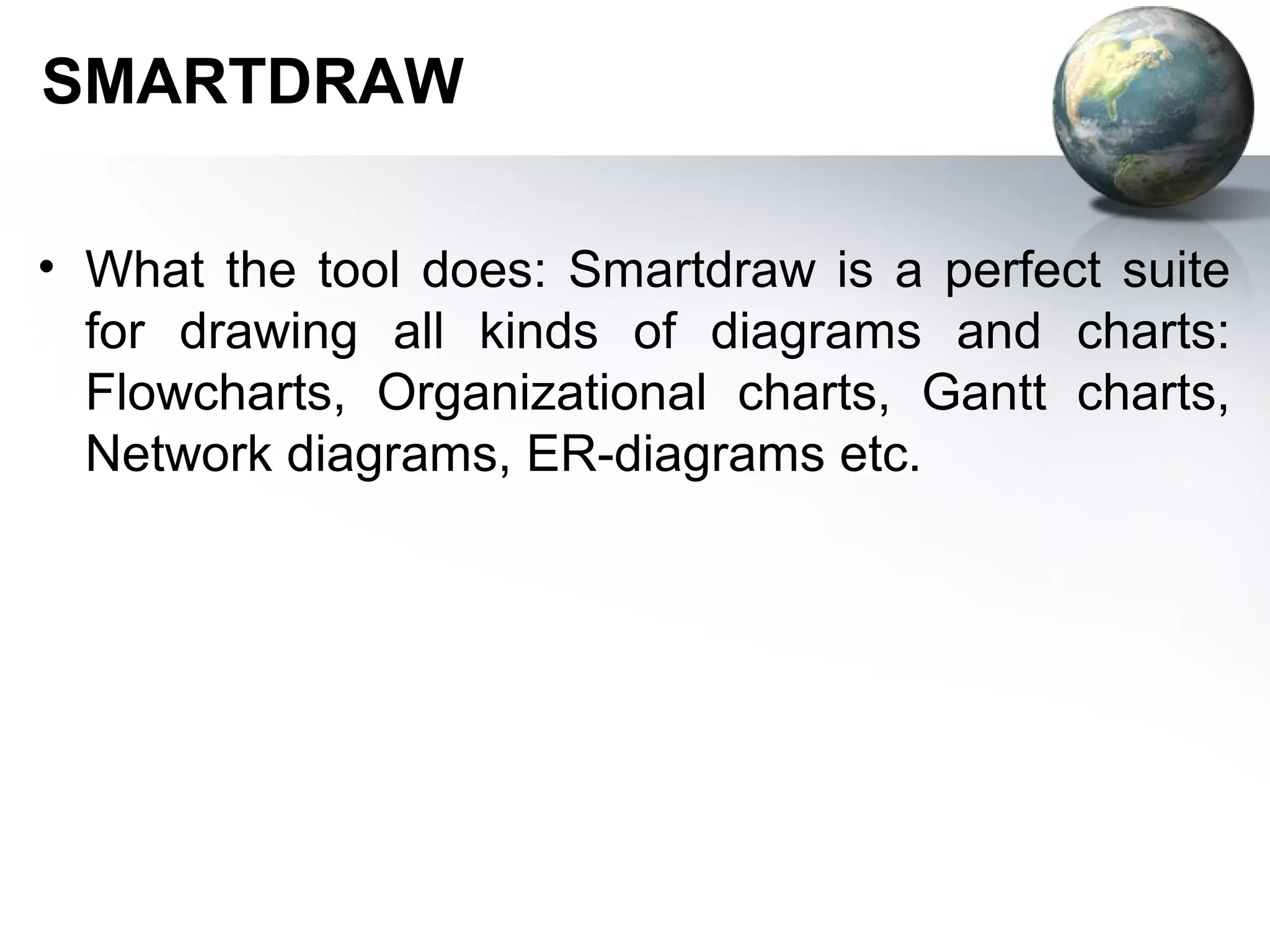 SMARTDRAW

• What the tool does: Smartdraw is a perfect suite for drawing all kinds of diagrams and charts: Flowcharts, Organizational charts, Gantt charts, Network diagrams, ER-diagrams etc.